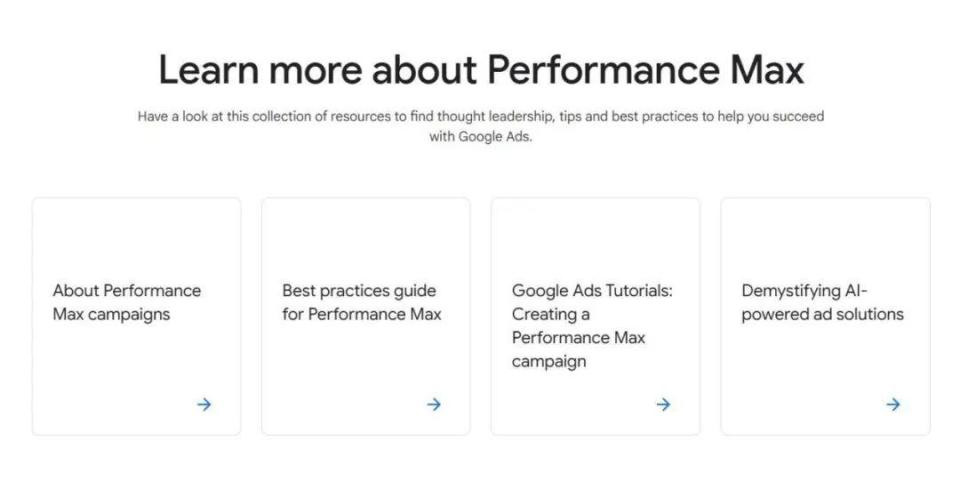 Learn more about Performance Max

Have a look at this collection of resources to find thought leadership, tips and best practices to help you succeed with Google Ads.

About Performance Max campaigns

→

Best practices guide for Performance Max

→

Google Ads Tutorials: Creating a Performance Max campaign

→

Demystifying AI-powered ad solutions

→